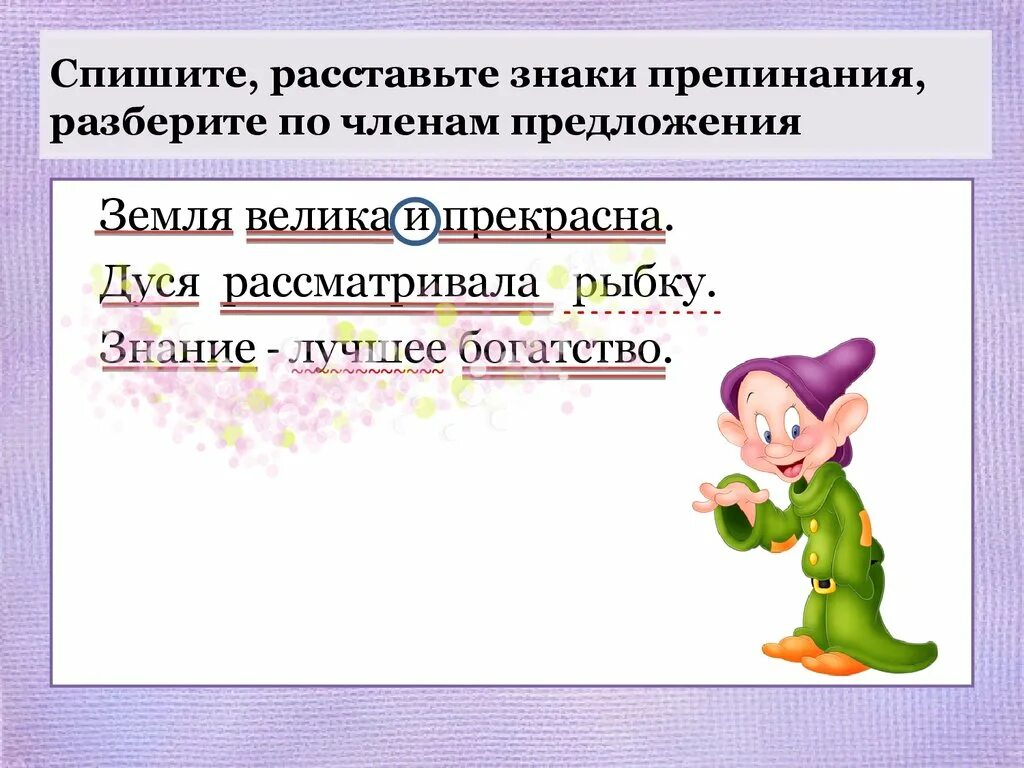 Спишите, расставьте знаки препинания, разберите по членам предложения

Земля велика и прекрасна.

Дуся рассматривала рыбку.

Знание - лучшее богатство.